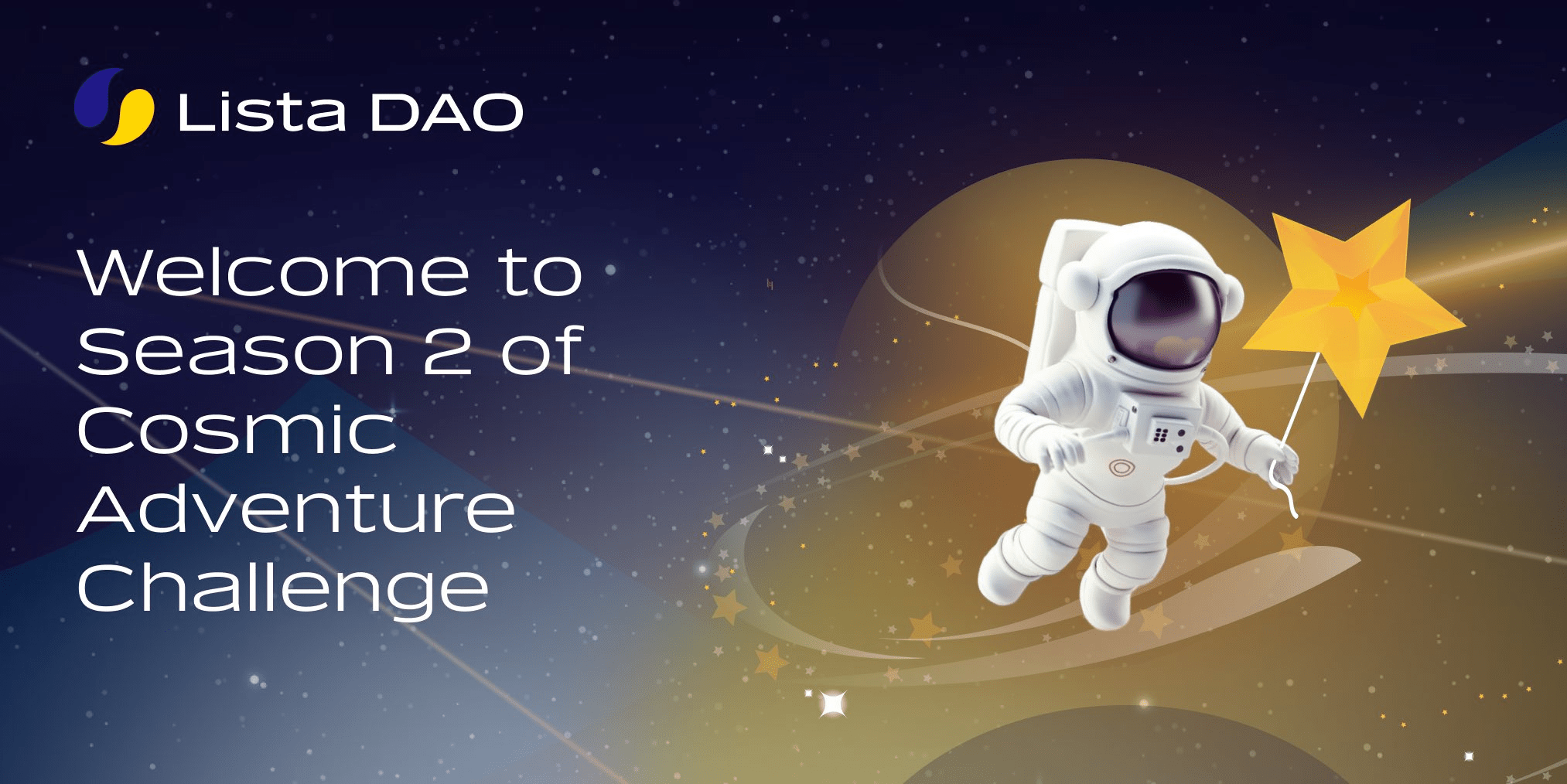 Lista DAO

Welcome to Season 2 of Cosmic Adventure Challenge